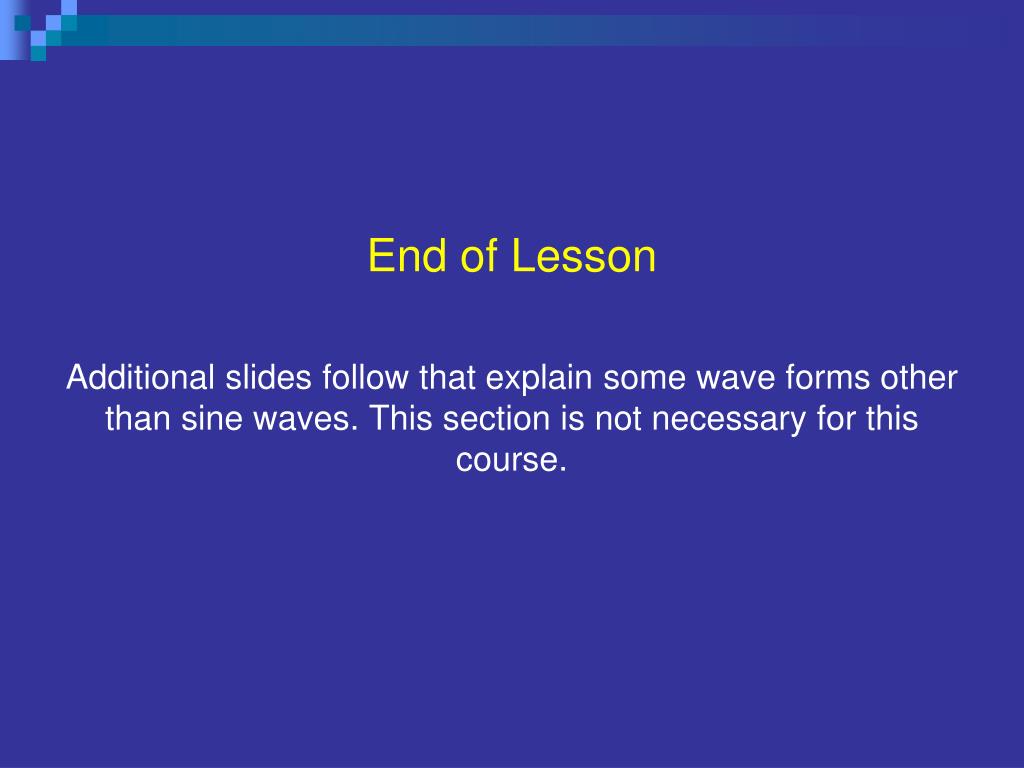 End of Lesson

Additional slides follow that explain some wave forms other than sine waves. This section is not necessary for this course.